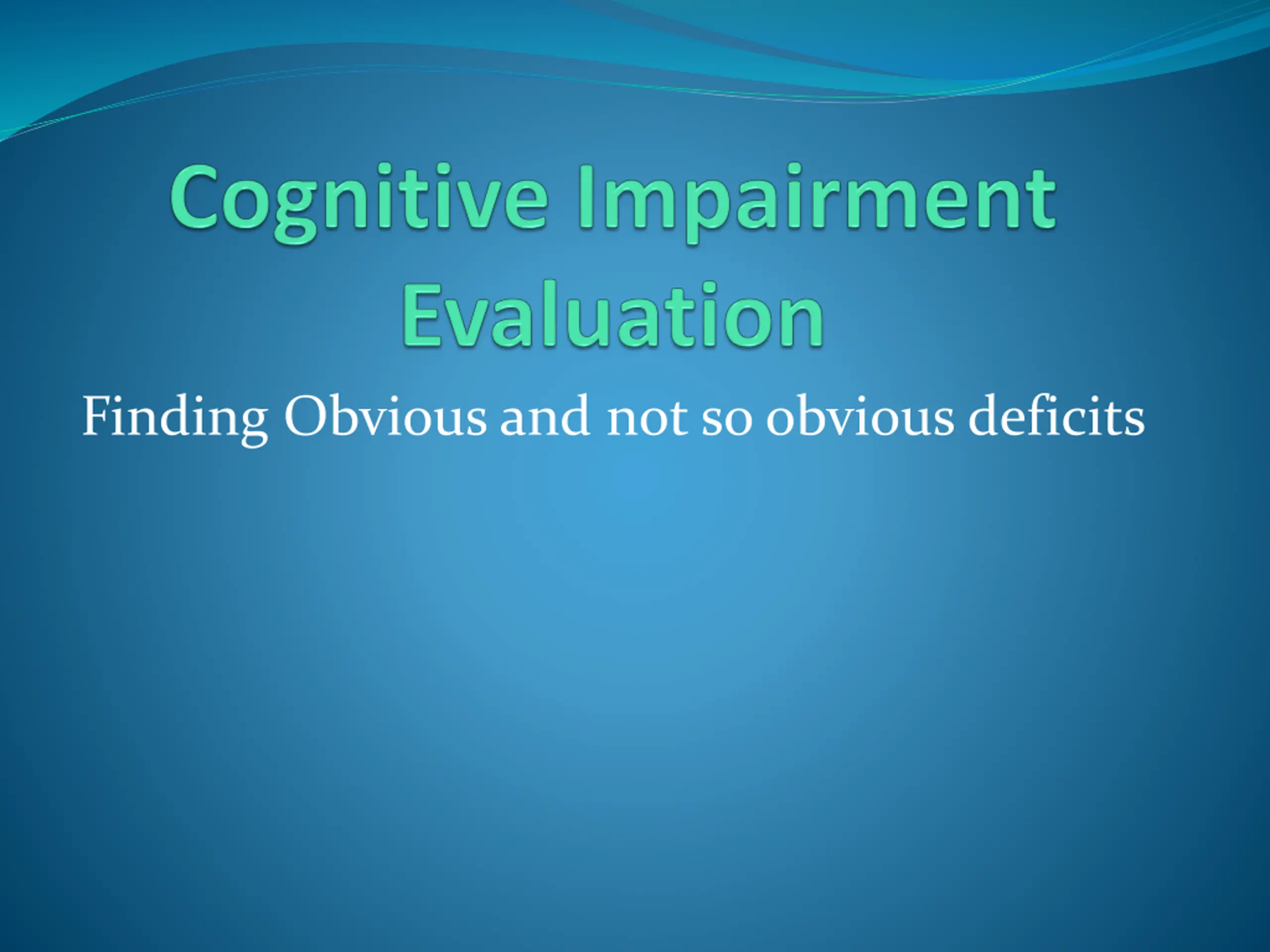 Cognitive Impairment Evaluation

Finding Obvious and not so obvious deficits